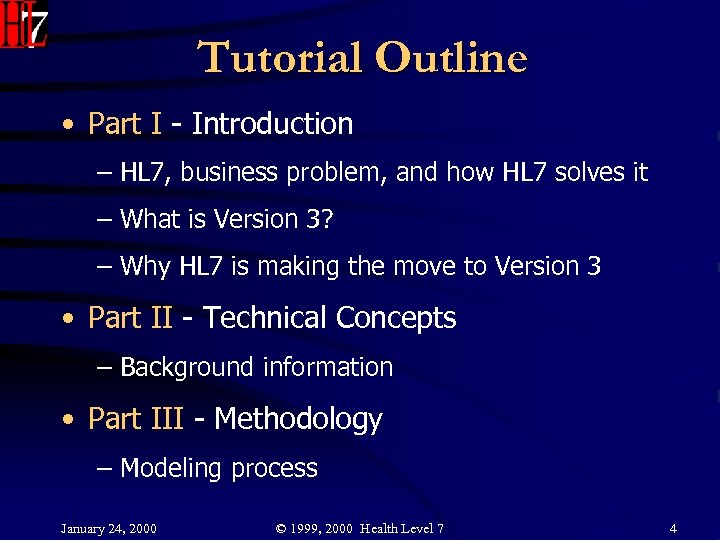 HL7

Tutorial Outline

• Part I - Introduction

– HL7, business problem, and how HL7 solves it

– What is Version 3?

– Why HL7 is making the move to Version 3

• Part II - Technical Concepts

– Background information

• Part III - Methodology

– Modeling process

January 24, 2000 © 1999, 2000 Health Level 7 4